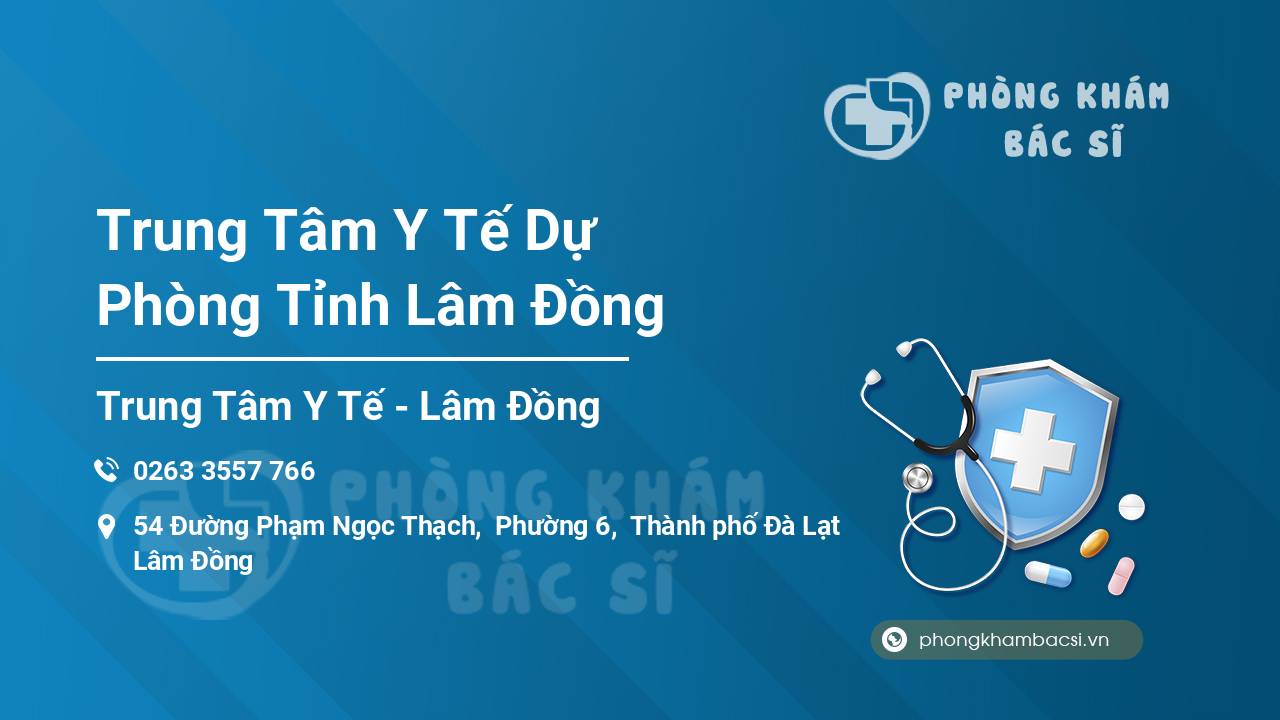 PHÒNG KHÁM
BÁC SĨ

Trung Tâm Y Tế Dự Phòng Tỉnh Lâm Đồng

Trung Tâm Y Tế - Lâm Đồng

0263 3557 766

54 Đường Phạm Ngọc Thạch, Phường 6, Thành phố Đà Lạt Lâm Đồng

PHÒNG KHÁM
BÁC SĨ

phongkhambacsi.vn